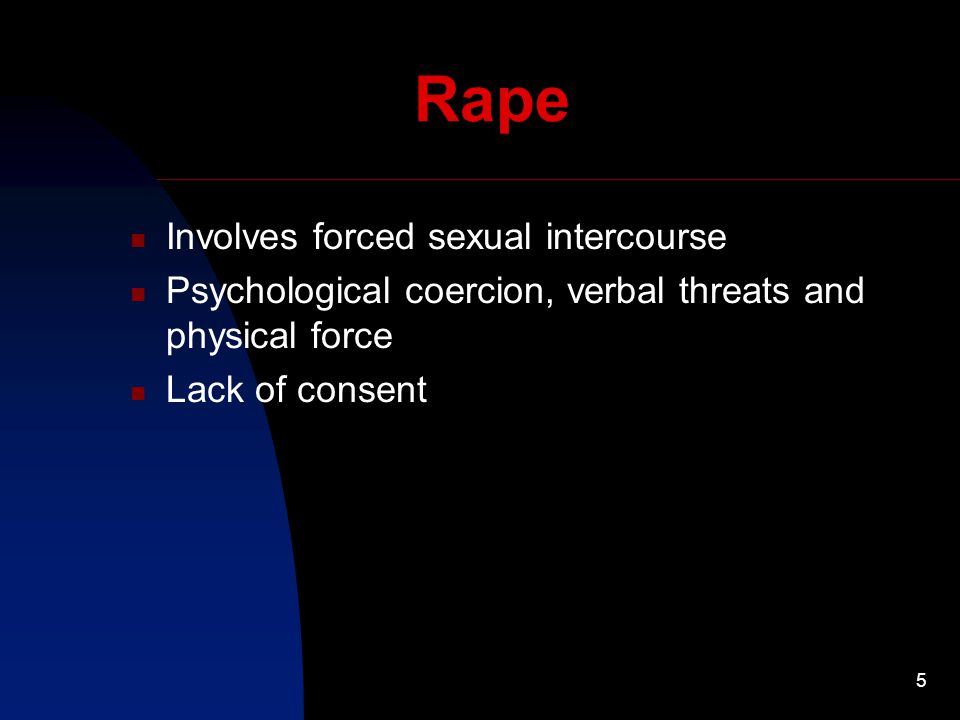 Rape

- Involves forced sexual intercourse
- Psychological coercion, verbal threats and physical force
- Lack of consent

5